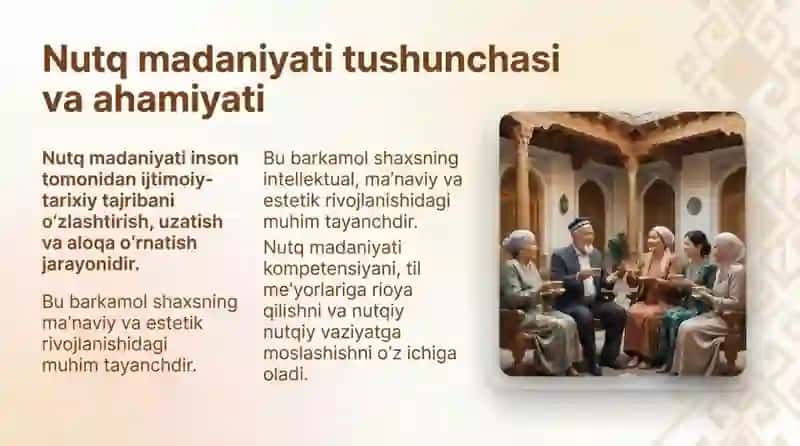 Nutq madaniyati tushunchasi va ahamiyati

Nutq madaniyati inson tomonidan ijtimoiy-tarixiy tajribani o'zlashtirish, uzatish va aloqa o'rnatish jarayonidir.

Bu barkamol shaxsning ma'naviy va estetik rivojlanishidagi muhim tayanchdir.

Bu barkamol shaxsning intellektual, ma'naviy va estetik rivojlanishidagi muhim tayanchdir.

Nutq madaniyati kompetensiyani, til me'yorlariga rioya qilishni va nutqiy nutqiy vaziyatga moslashishni o'z ichiga oladi.